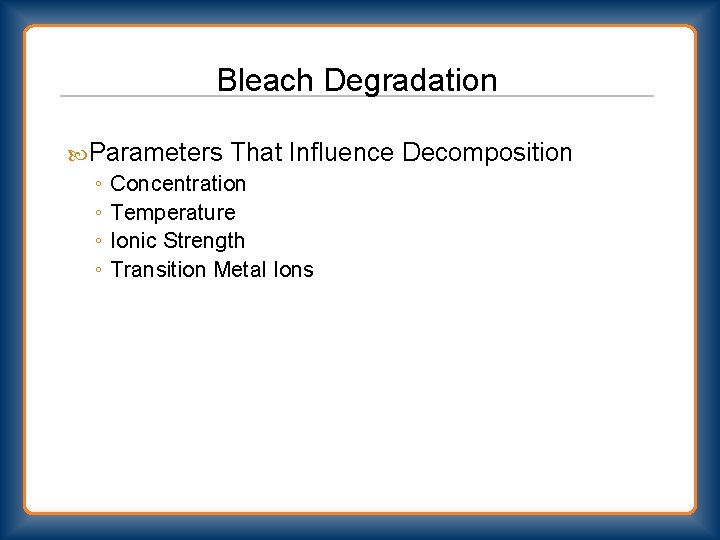 Bleach Degradation

Parameters That Influence Decomposition
◦ Concentration
◦ Temperature
◦ Ionic Strength
◦ Transition Metal Ions